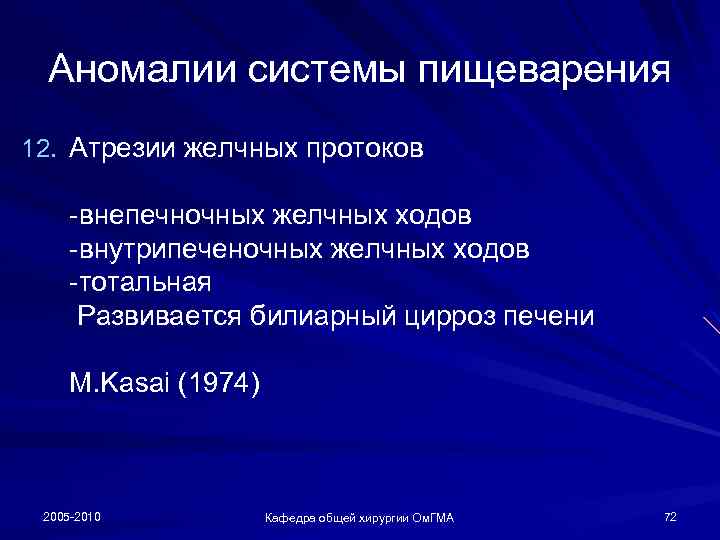 Аномалии системы пищеварения

12. Атрезии желчных протоков

-внепечночных желчных ходов
-внутрипеченочных желчных ходов
-тотальная
Развивается билиарный цирроз печени

M.Kasai (1974)

2005-2010

Кафедра общей хирургии ОмГМА

72